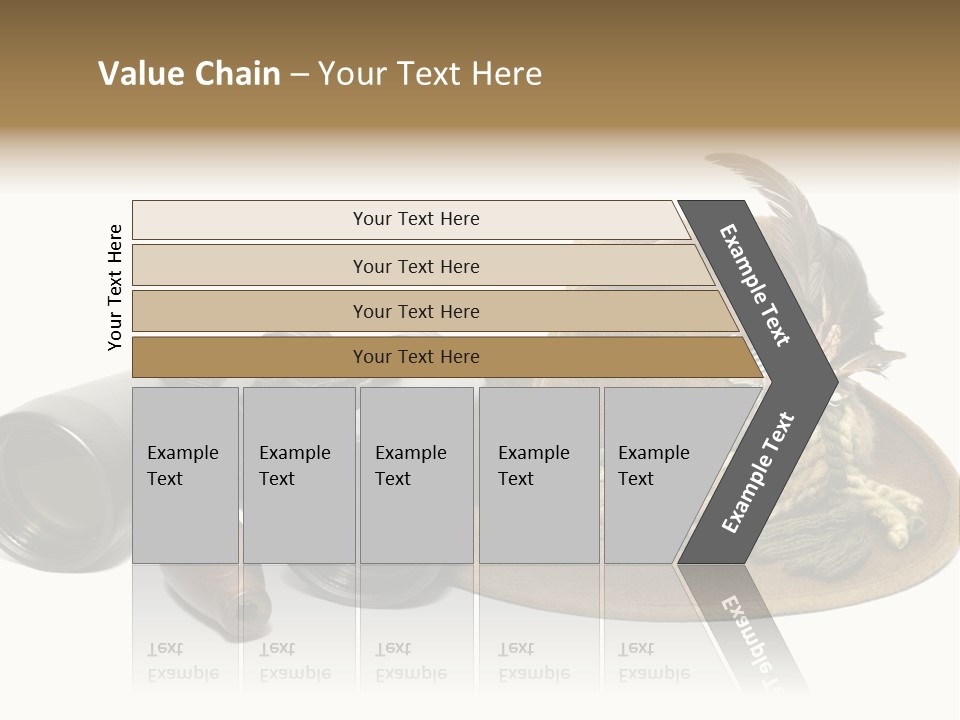 Value Chain – Your Text Here

Your Text Here

Your Text Here

Your Text Here

Your Text Here

Your Text Here

Example Text

Example Text

Example Text

Example Text

Example Text

Example Text

Example Text